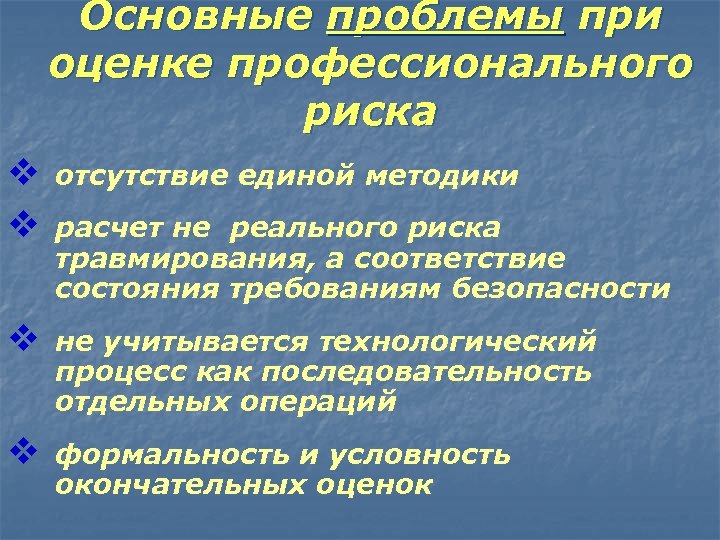 Основные проблемы при оценке профессионального риска

❖ отсутствие единой методики

❖ расчет не реального риска травмирования, а соответствие состояния требованиям безопасности

❖ не учитывается технологический процесс как последовательность отдельных операций

❖ формальность и условность окончательных оценок